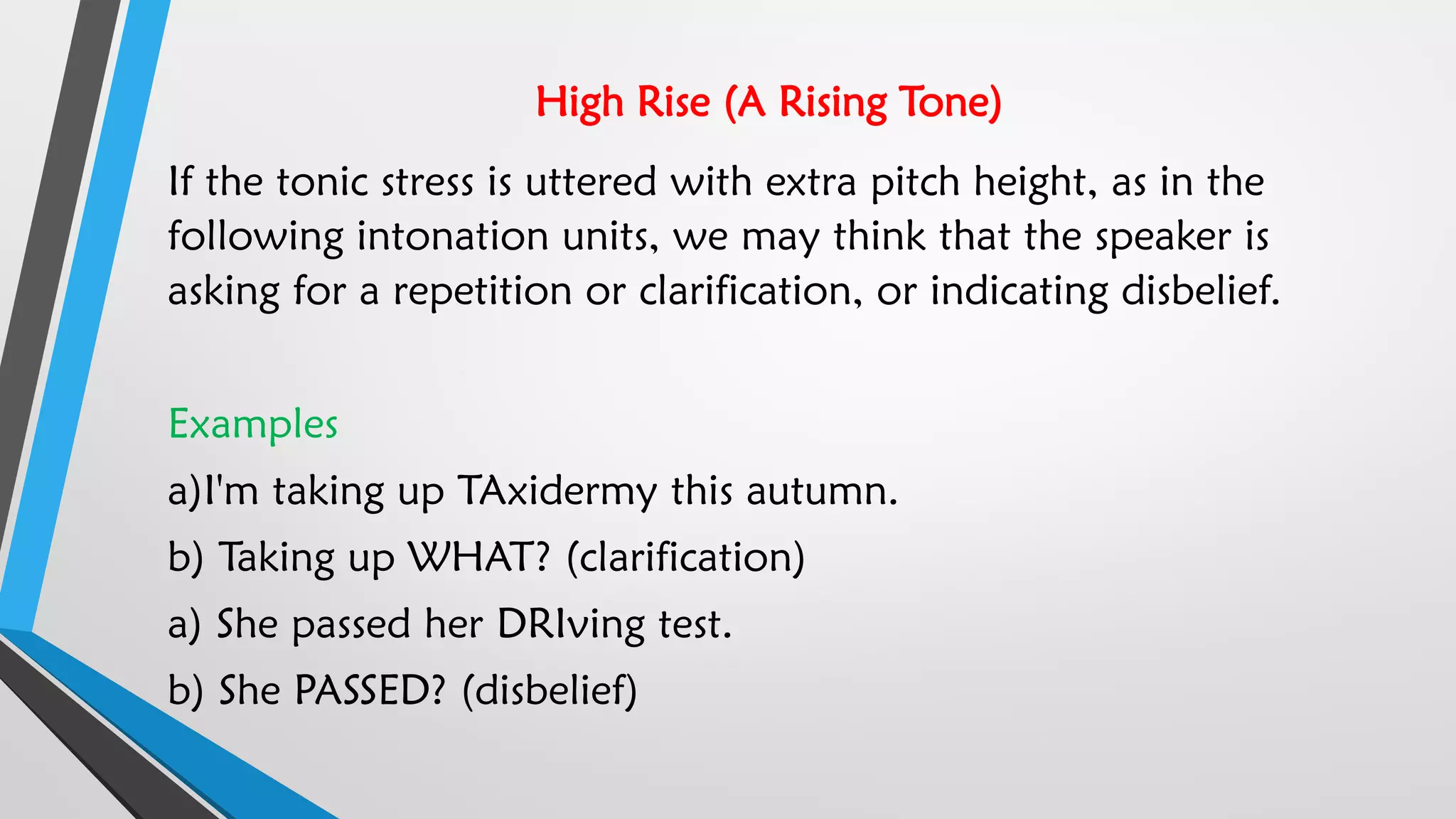 High Rise (A Rising Tone)

If the tonic stress is uttered with extra pitch height, as in the following intonation units, we may think that the speaker is asking for a repetition or clarification, or indicating disbelief.

Examples

a)I'm taking up TAxidermy this autumn.

b) Taking up WHAT? (clarification)

a) She passed her DRIving test.

b) She PASSED? (disbelief)